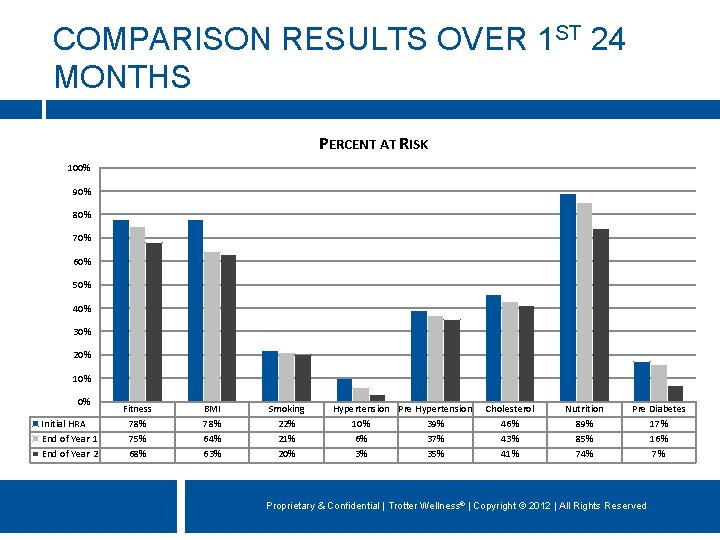 COMPARISON RESULTS OVER 1$^{ST}$ 24 MONTHS

PERCENT AT RISK

100%
90%
80%
70%
60%
50%
40%
30%
20%
10%
0%

| | Fitness | BMI | Smoking | Hypertension | Pre Hypertension | Cholesterol | Nutrition | Pre Diabetes |
|---|---|---|---|---|---|---|---|---|
| Initial HRA | 78% | 78% | 22% | 10% | 39% | 46% | 89% | 17% |
| End of Year 1 | 75% | 64% | 21% | 6% | 37% | 43% | 85% | 16% |
| End of Year 2 | 68% | 63% | 20% | 3% | 35% | 41% | 74% | 7% |

Proprietary & Confidential | Trotter Wellness® | Copyright © 2012 | All Rights Reserved